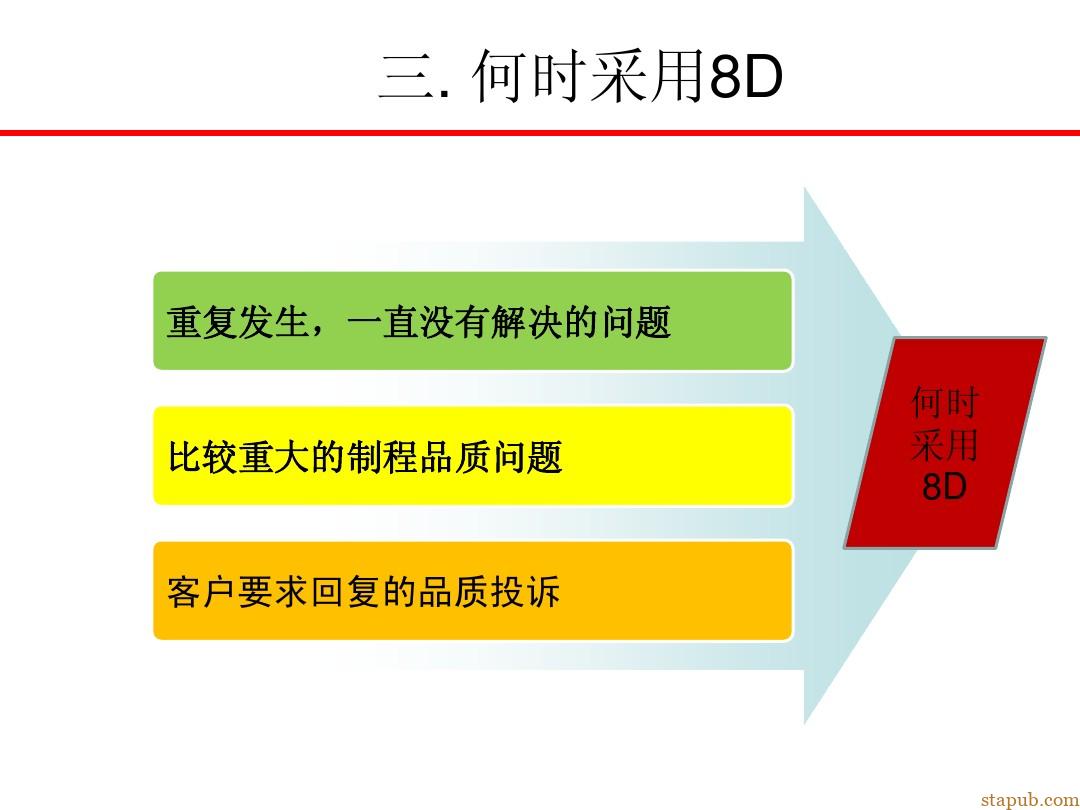 三. 何时采用8D

重复发生，一直没有解决的问题

比较重大的制程品质问题

客户要求回复的品质投诉

何时采用8D

stapub.com